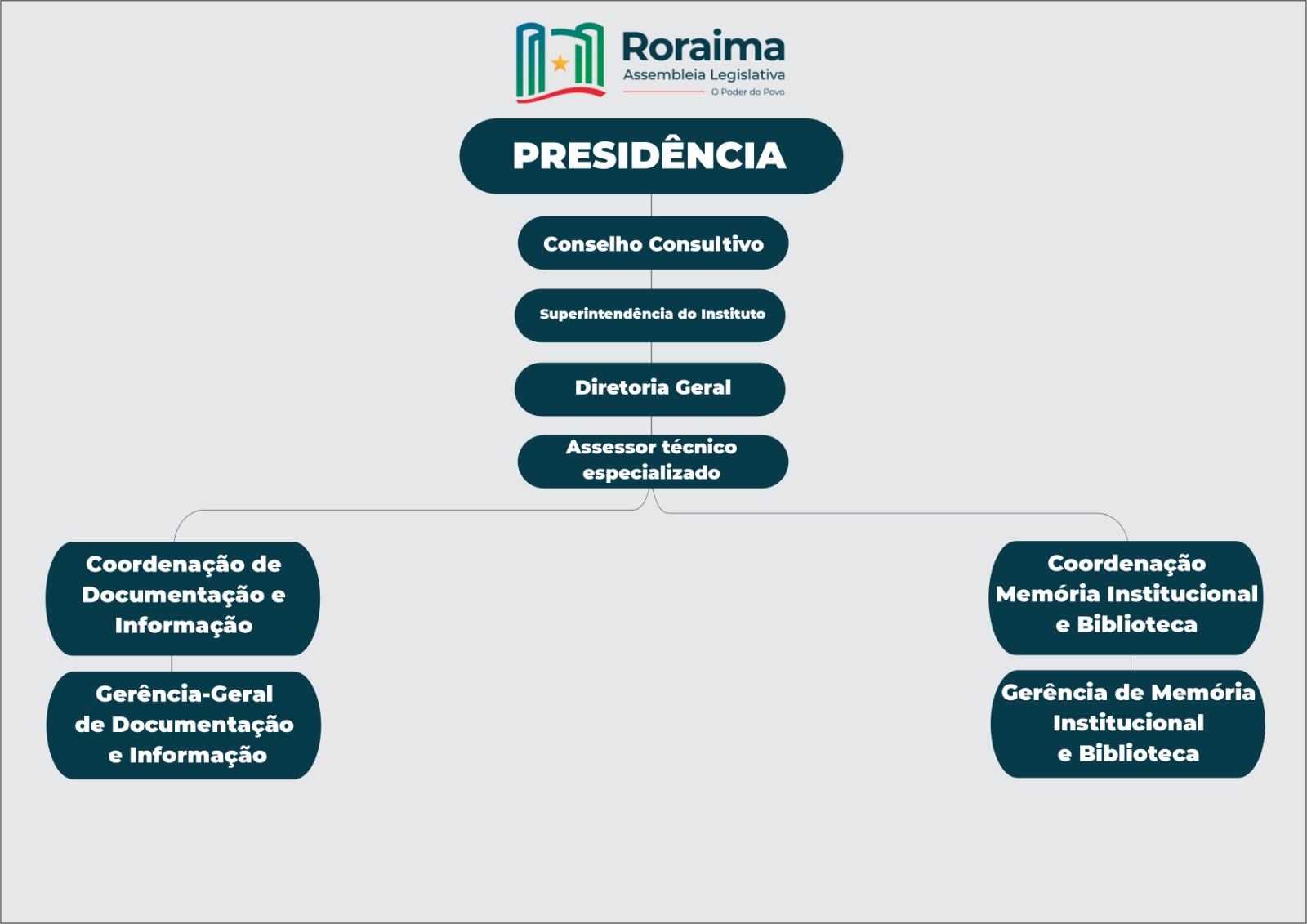 Roraima
Assembleia Legislativa
O Poder do Povo

PRESIDÊNCIA

Conselho Consultivo

Superintendência do Instituto

Diretoria Geral

Assessor técnico especializado

Coordenação de Documentação e Informação

Gerência-Geral de Documentação e Informação

Coordenação Memória Institucional e Biblioteca

Gerência de Memória Institucional e Biblioteca